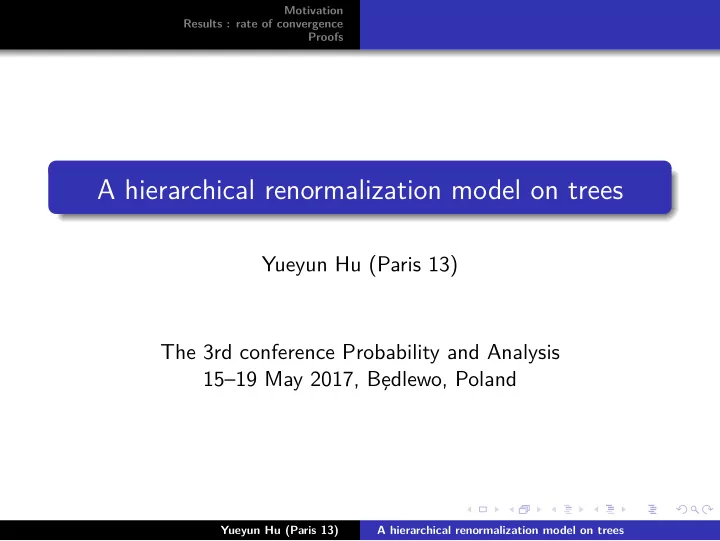 Motivation
Results : rate of convergence
Proofs

A hierarchical renormalization model on trees

Yueyun Hu (Paris 13)

The 3rd conference Probability and Analysis
15–19 May 2017, Będlewo, Poland

Yueyun Hu (Paris 13) A hierarchical renormalization model on trees